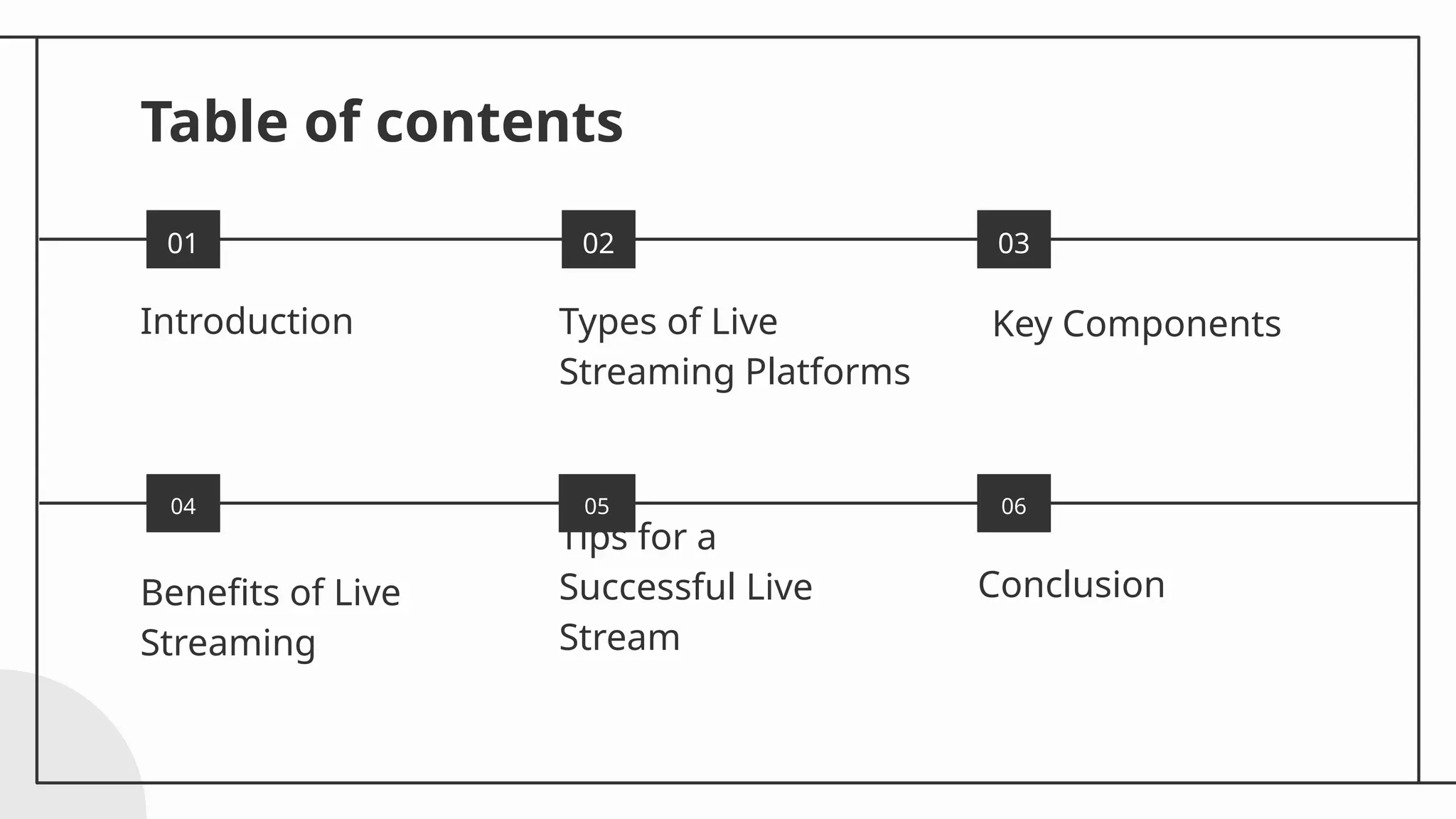 Table of contents

01

Introduction

02

Types of Live Streaming Platforms

03

Key Components

04

Benefits of Live Streaming

05

Tips for a Successful Live Stream

06

Conclusion